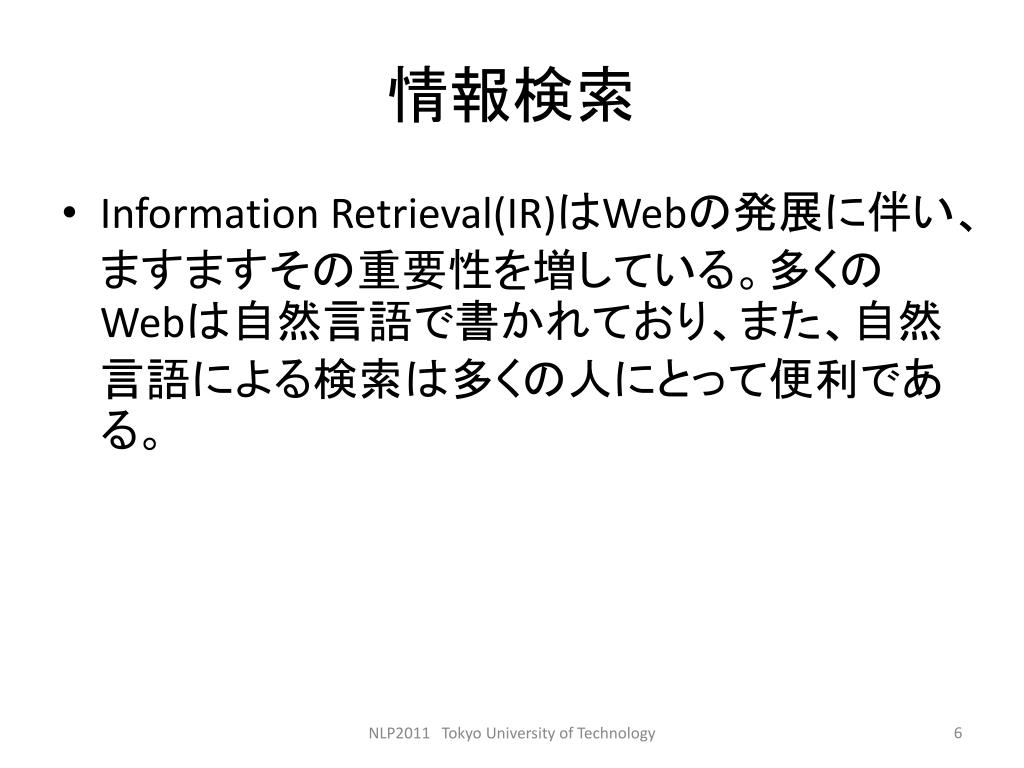 情報検索

• Information Retrieval(IR)はWebの発展に伴い、ますますその重要性を増している。多くのWebは自然言語で書かれており、また、自然言語による検索は多くの人にとって便利である。

NLP2011 Tokyo University of Technology

6